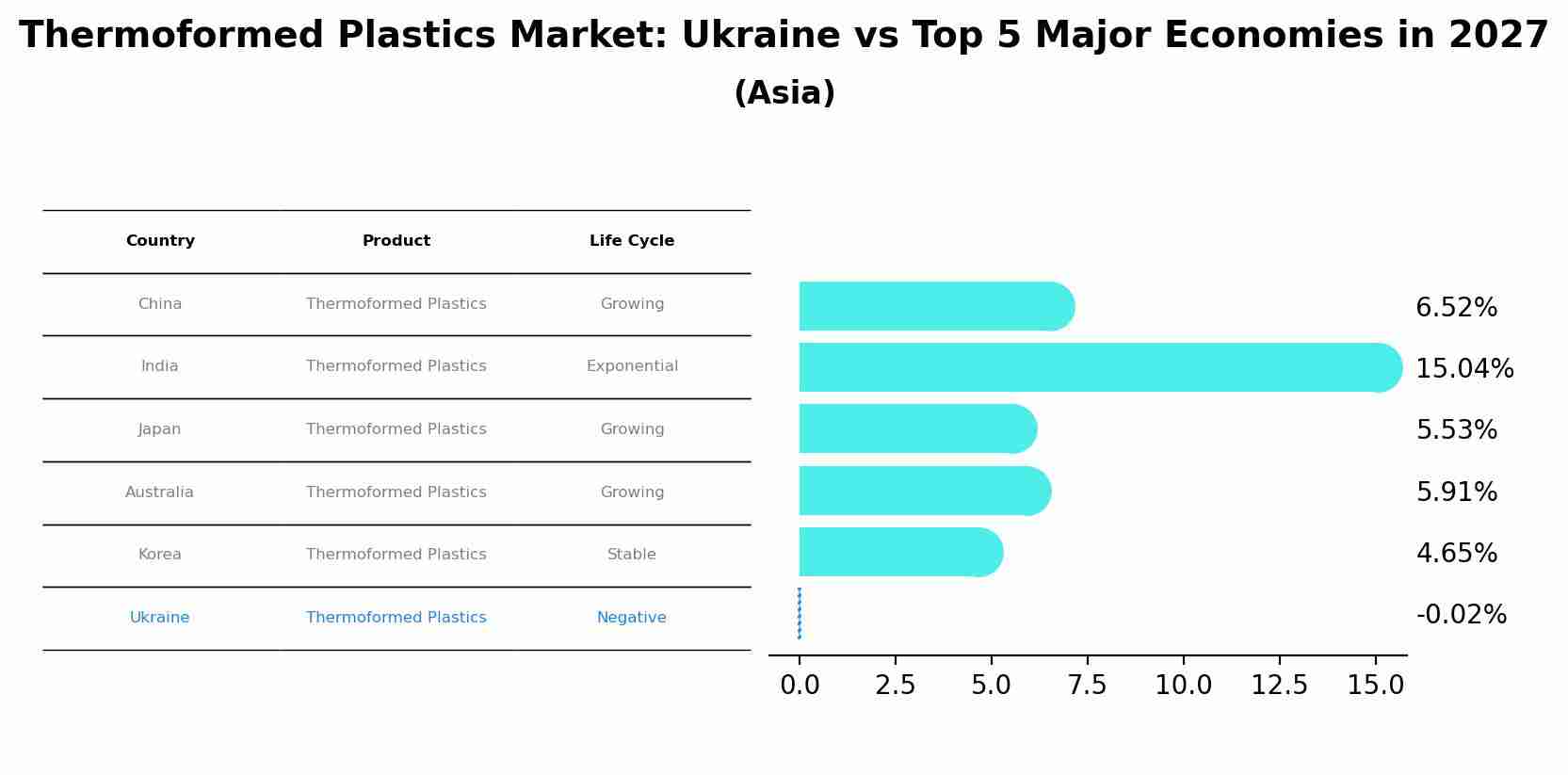 Thermoformed Plastics Market: Ukraine vs Top 5 Major Economies in 2027
(Asia)

| Country | Product | Life Cycle |
|---|---|---|
| China | Thermoformed Plastics | Growing |
| India | Thermoformed Plastics | Exponential |
| Japan | Thermoformed Plastics | Growing |
| Australia | Thermoformed Plastics | Growing |
| Korea | Thermoformed Plastics | Stable |
| Ukraine | Thermoformed Plastics | Negative |

6.52%
15.04%
5.53%
5.91%
4.65%
-0.02%

0.0 2.5 5.0 7.5 10.0 12.5 15.0